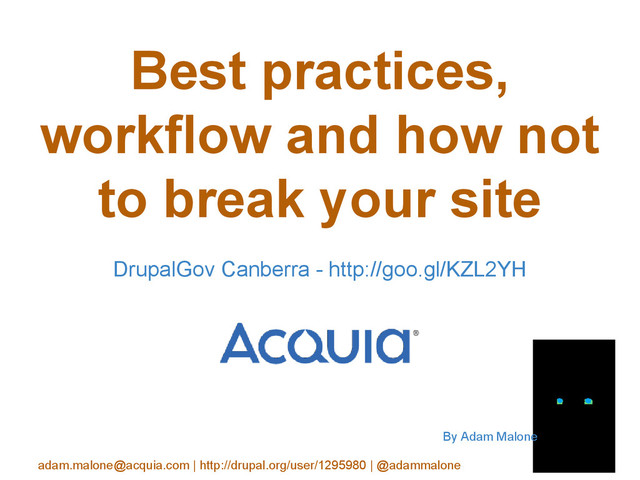 Best practices, workflow and how not to break your site

DrupalGov Canberra - http://goo.gl/KZL2YH

ACQUIA®

By Adam Malone

adam.malone@acquia.com | http://drupal.org/user/1295980 | @adammalone